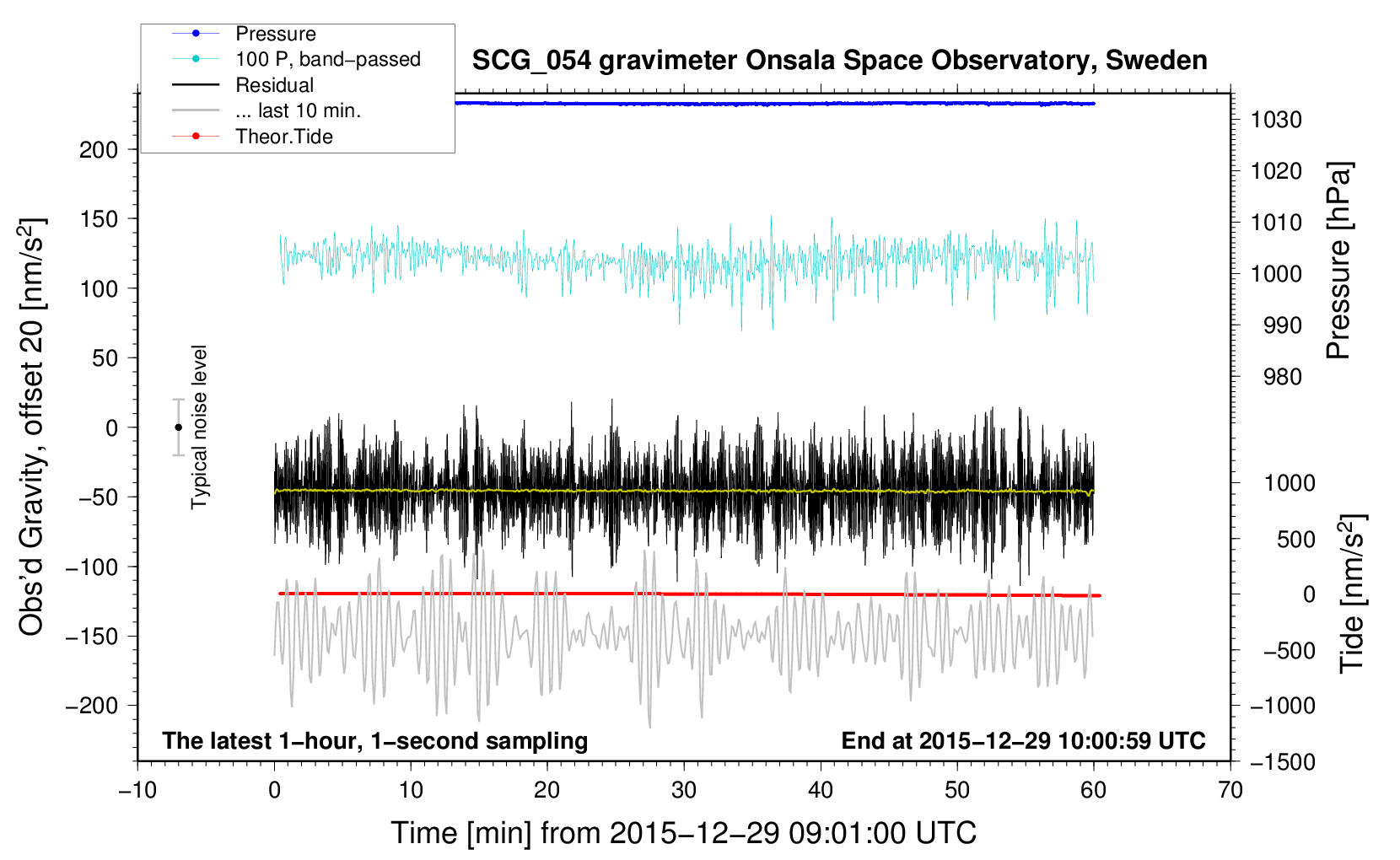 Pressure
100 P, band−passed
Residual
... last 10 min.
Theor.Tide

SCG_054 gravimeter Onsala Space Observatory, Sweden

Obs'd Gravity, offset 20 [nm/s$^2$]
200
150
100
50
0
−50
−100
−150
−200

Typical noise level

1030
1020
1010
1000
990
980
Pressure [hPa]

1000
500
0
−500
−1000
−1500
Tide [nm/s$^2$]

The latest 1−hour, 1−second sampling
End at 2015−12−29 10:00:59 UTC

−10
0
10
20
30
40
50
60
70
Time [min] from 2015−12−29 09:01:00 UTC